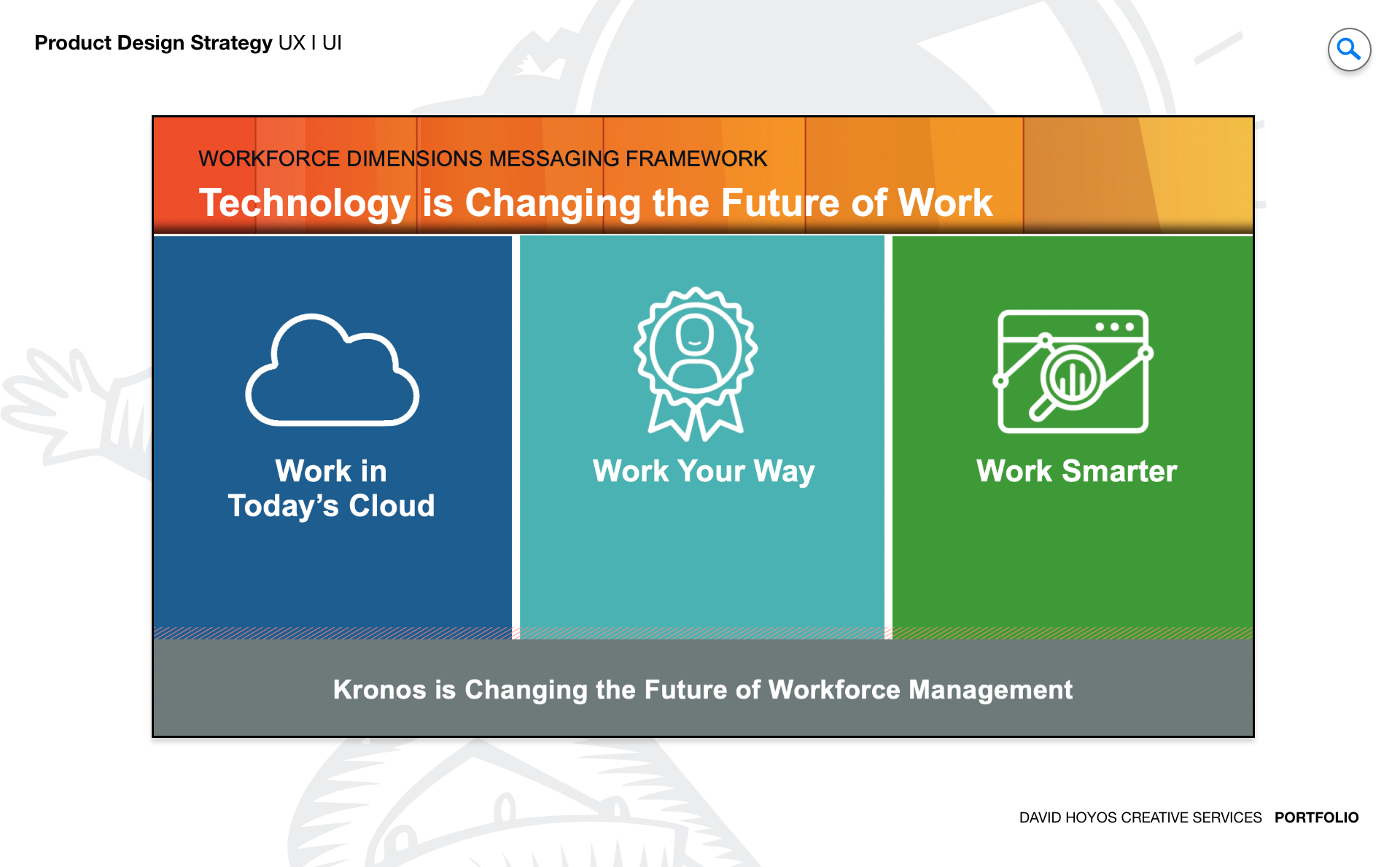 Product Design Strategy UX I UI

WORKFORCE DIMENSIONS MESSAGING FRAMEWORK
Technology is Changing the Future of Work

Work in Today's Cloud

Work Your Way

Work Smarter

Kronos is Changing the Future of Workforce Management

DAVID HOYOS CREATIVE SERVICES PORTFOLIO